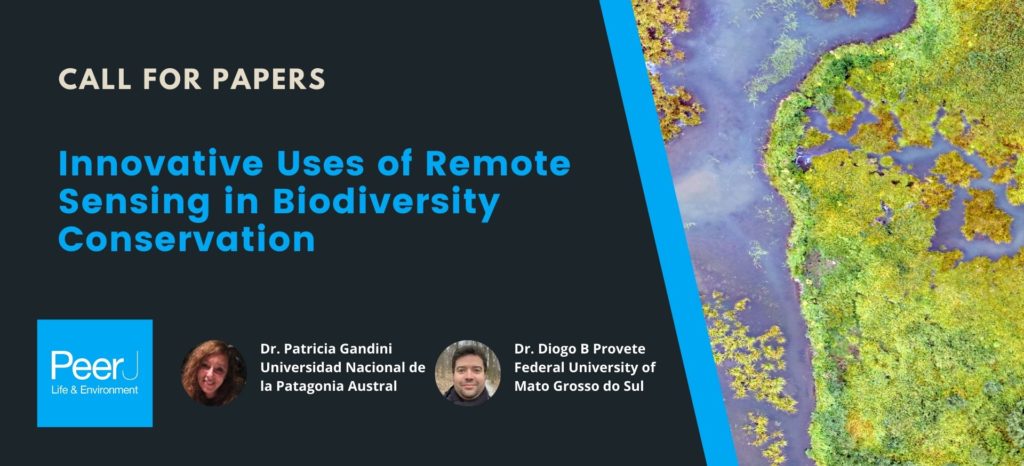 CALL FOR PAPERS

Innovative Uses of Remote Sensing in Biodiversity Conservation

PeerJ
Life & Environment

Dr. Patricia Gandini
Universidad Nacional de la Patagonia Austral

Dr. Diogo B Provete
Federal University of Mato Grosso do Sul